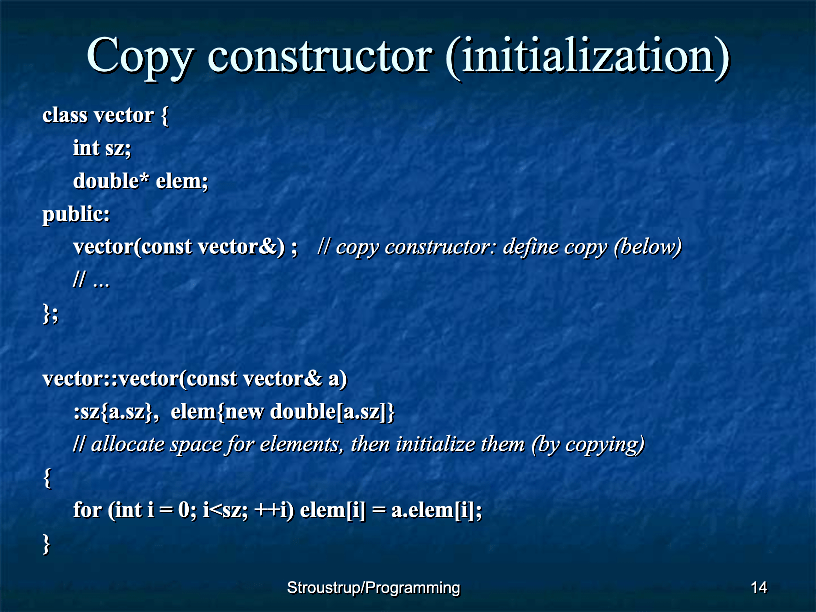 Copy constructor (initialization)

class vector {
int sz;
double* elem;
public:
vector(const vector&) ; // copy constructor: define copy (below)
// …
};

vector::vector(const vector& a)
:sz{a.sz}, elem{new double[a.sz]}
// allocate space for elements, then initialize them (by copying)
{
for (int i = 0; i<sz; ++i) elem[i] = a.elem[i];
}

Stroustrup/Programming

14